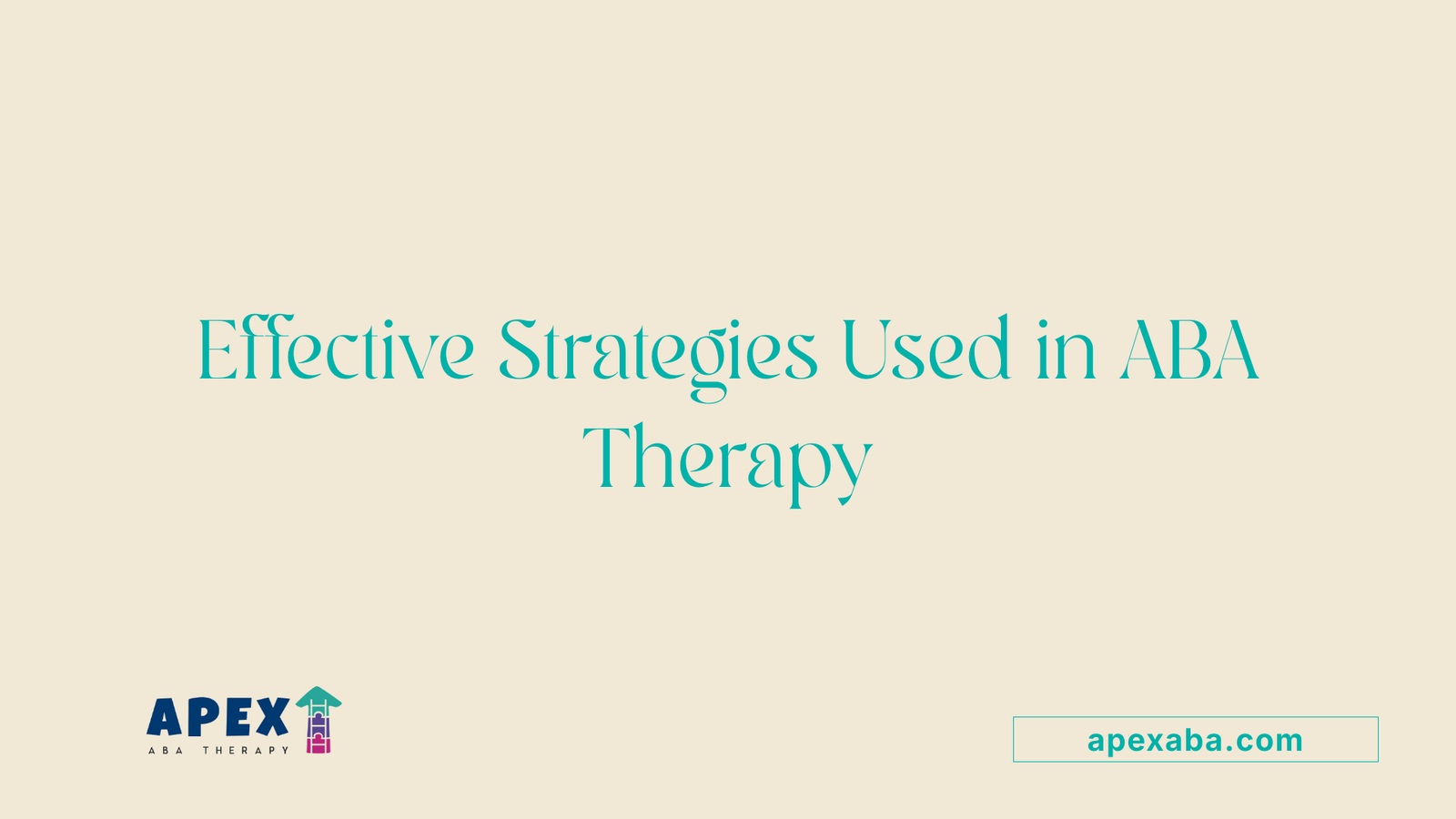 Effective Strategies Used in ABA Therapy

APEX
ABA THERAPY

apexaba.com